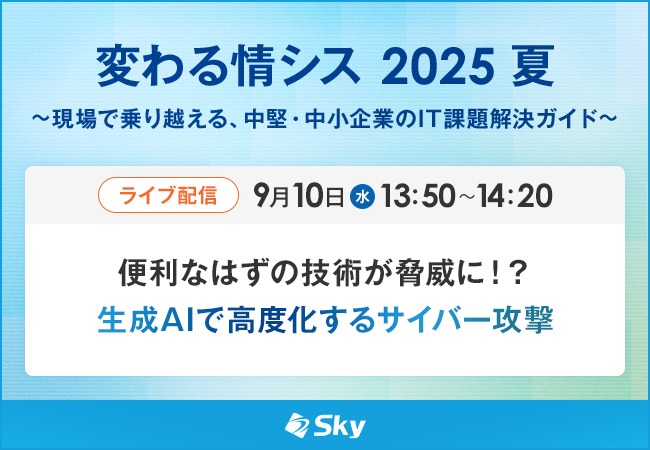 変わる情シス 2025 夏

～現場で乗り越える、中堅・中小企業のIT課題解決ガイド～

ライブ配信 9月10日 水 13:50～14:20

便利なはずの技術が脅威に！？
生成AIで高度化するサイバー攻撃

Sky